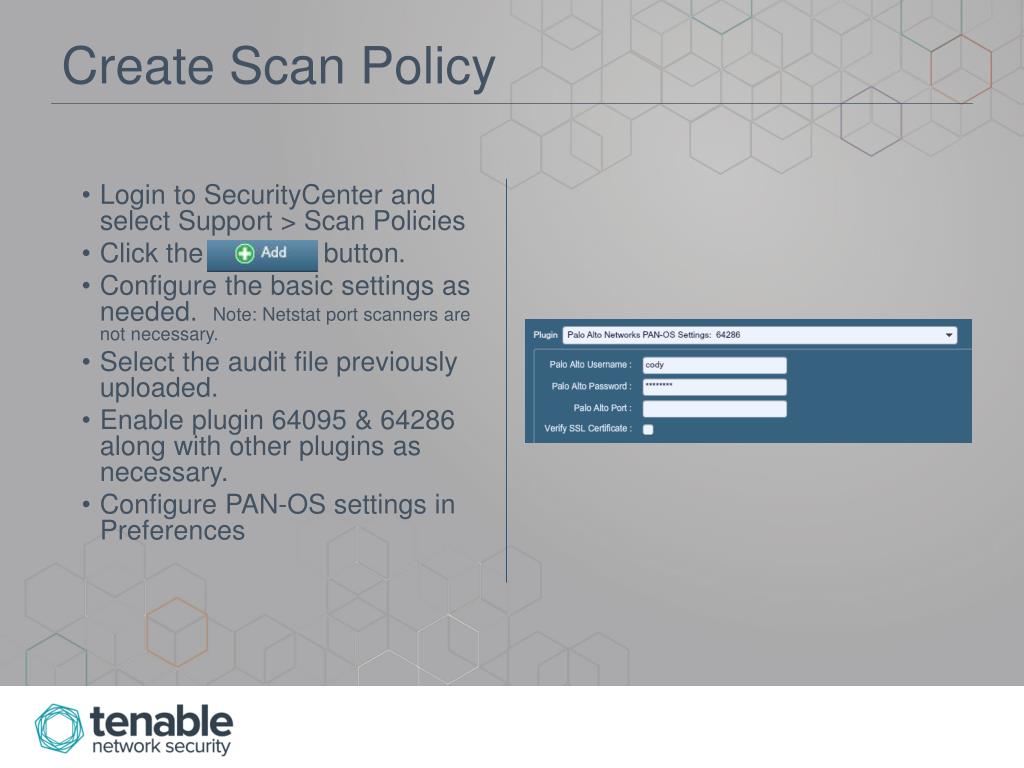 Create Scan Policy

• Login to SecurityCenter and select Support > Scan Policies
• Click the Add button.
• Configure the basic settings as needed. Note: Netstat port scanners are not necessary.
• Select the audit file previously uploaded.
• Enable plugin 64095 & 64286 along with other plugins as necessary.
• Configure PAN-OS settings in Preferences

Plugin Palo Alto Networks PAN-OS Settings: 64286
Palo Alto Username : cody
Palo Alto Password : ********
Palo Alto Port :
Verify SSL Certificate :

tenable
network security